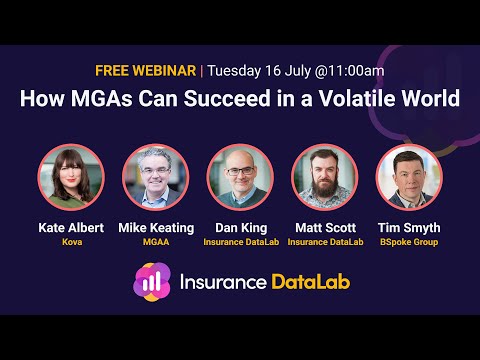 FREE WEBINAR | Tuesday 16 July @11:00am

How MGAs Can Succeed in a Volatile World

Kate Albert
Kova

Mike Keating
MGAA

Dan King
Insurance DataLab

Matt Scott
Insurance DataLab

Tim Smyth
BSpoke Group

Insurance DataLab